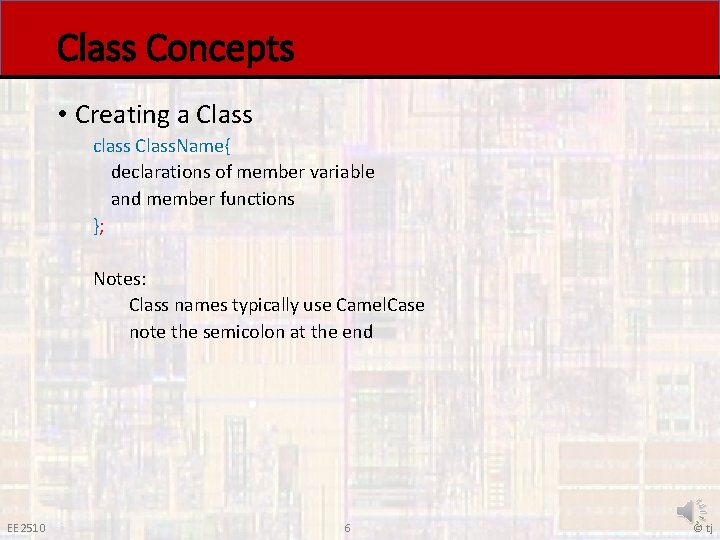 Class Concepts

• Creating a Class

class ClassName{
declarations of member variable
and member functions
};

Notes:
Class names typically use CamelCase
note the semicolon at the end

EE 2510

6

© tj